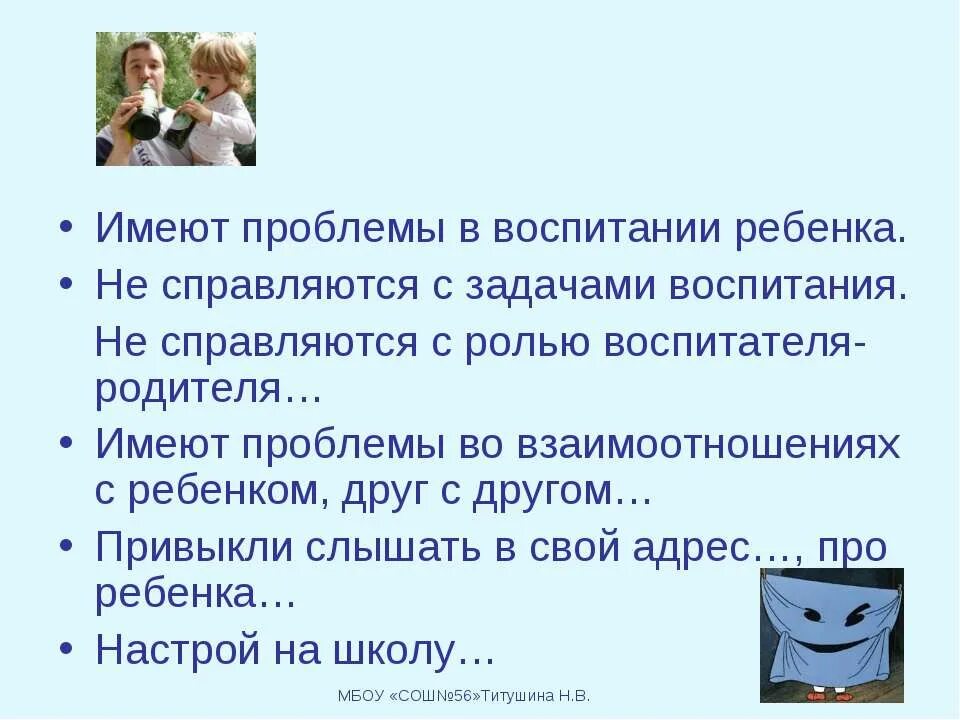 • Имеют проблемы в воспитании ребенка.
• Не справляются с задачами воспитания.

Не справляются с ролью воспитателя-родителя…
• Имеют проблемы во взаимоотношениях с ребенком, друг с другом…
• Привыкли слышать в свой адрес…, про ребенка…
• Настрой на школу…

МБОУ «СОШ№56»Титушина Н.В.